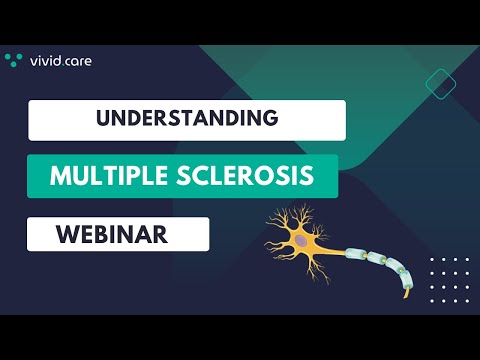 vivid.care

UNDERSTANDING

MULTIPLE SCLEROSIS

WEBINAR